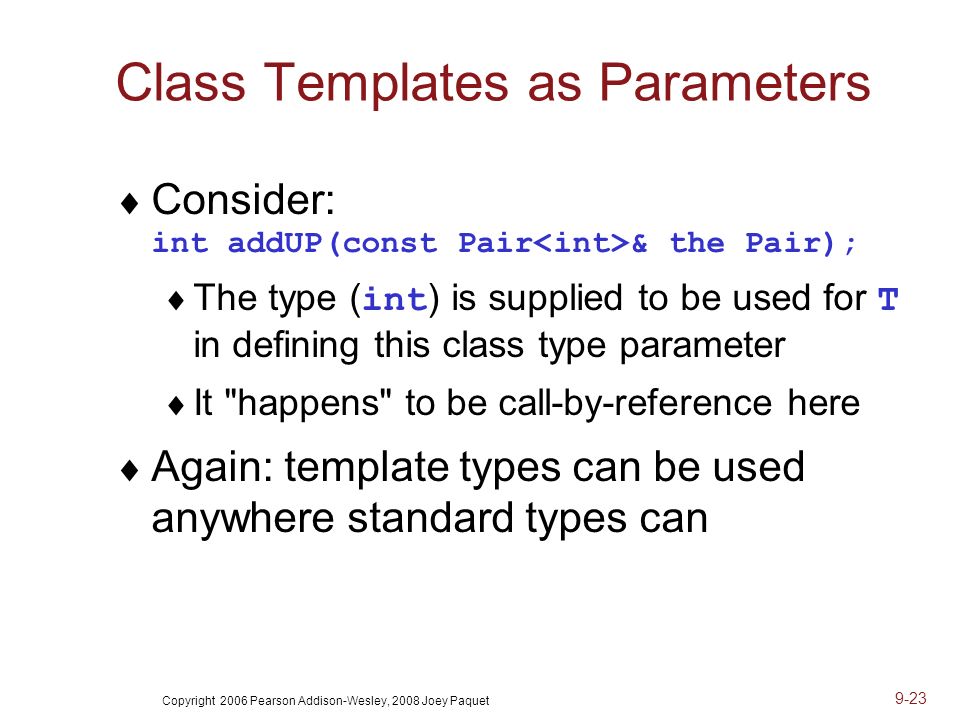 Class Templates as Parameters

♦ Consider:
int addUP(const Pair<int>& the Pair);

♦ The type (int) is supplied to be used for T in defining this class type parameter

♦ It "happens" to be call-by-reference here

♦ Again: template types can be used anywhere standard types can

Copyright 2006 Pearson Addison-Wesley, 2008 Joey Paquet

9-23